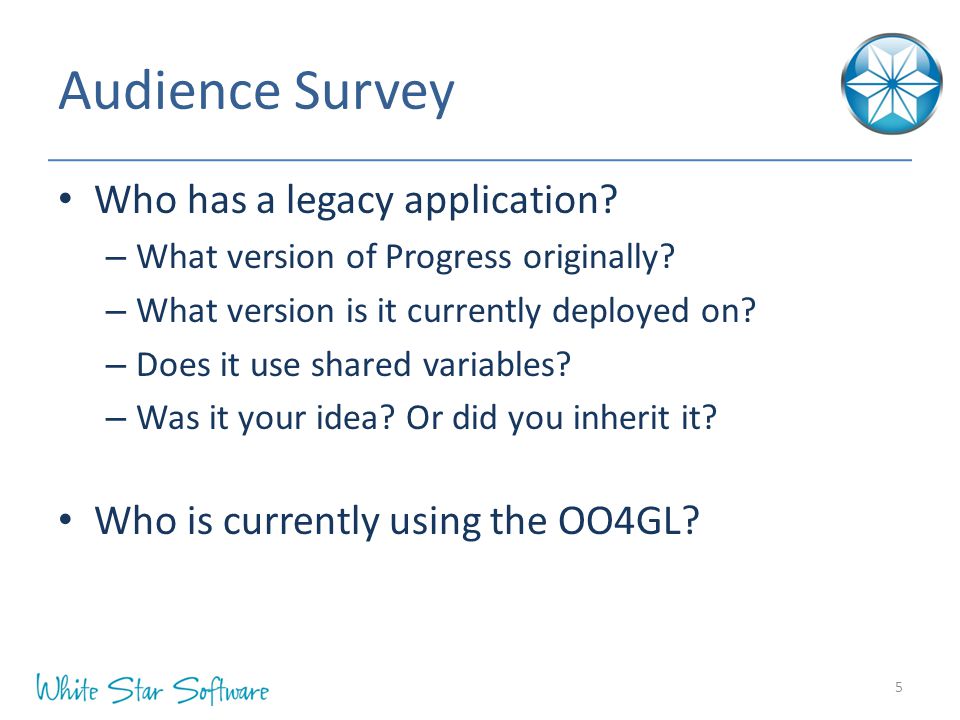 Audience Survey

• Who has a legacy application?
– What version of Progress originally?
– What version is it currently deployed on?
– Does it use shared variables?
– Was it your idea? Or did you inherit it?

• Who is currently using the OO4GL?

White Star Software

5